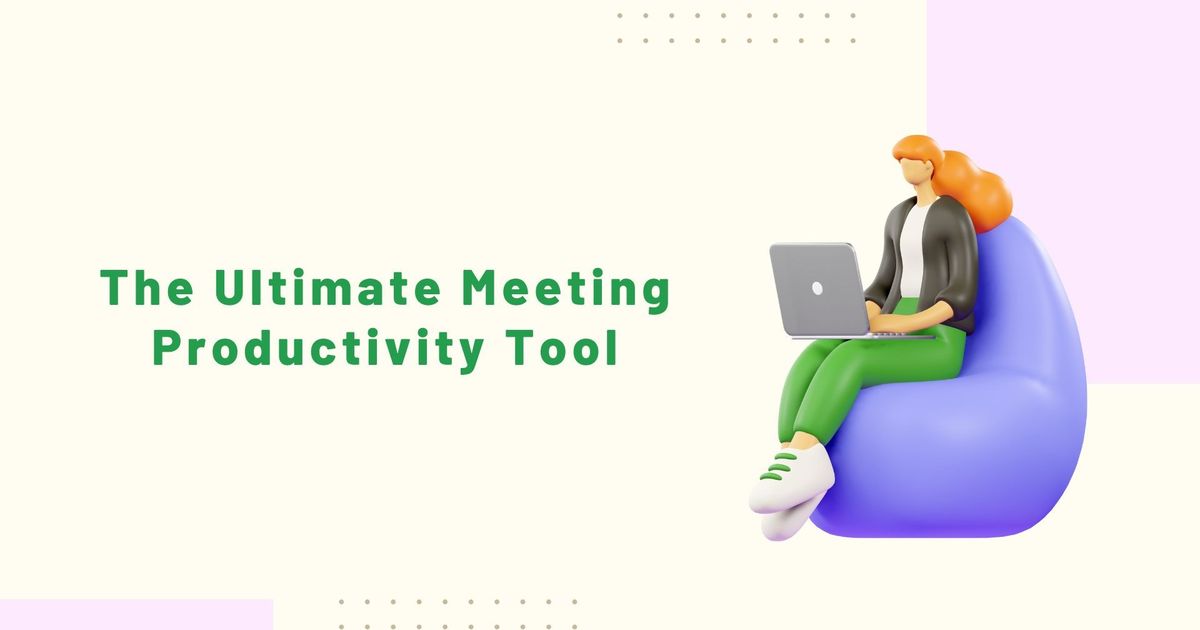 The Ultimate Meeting Productivity Tool